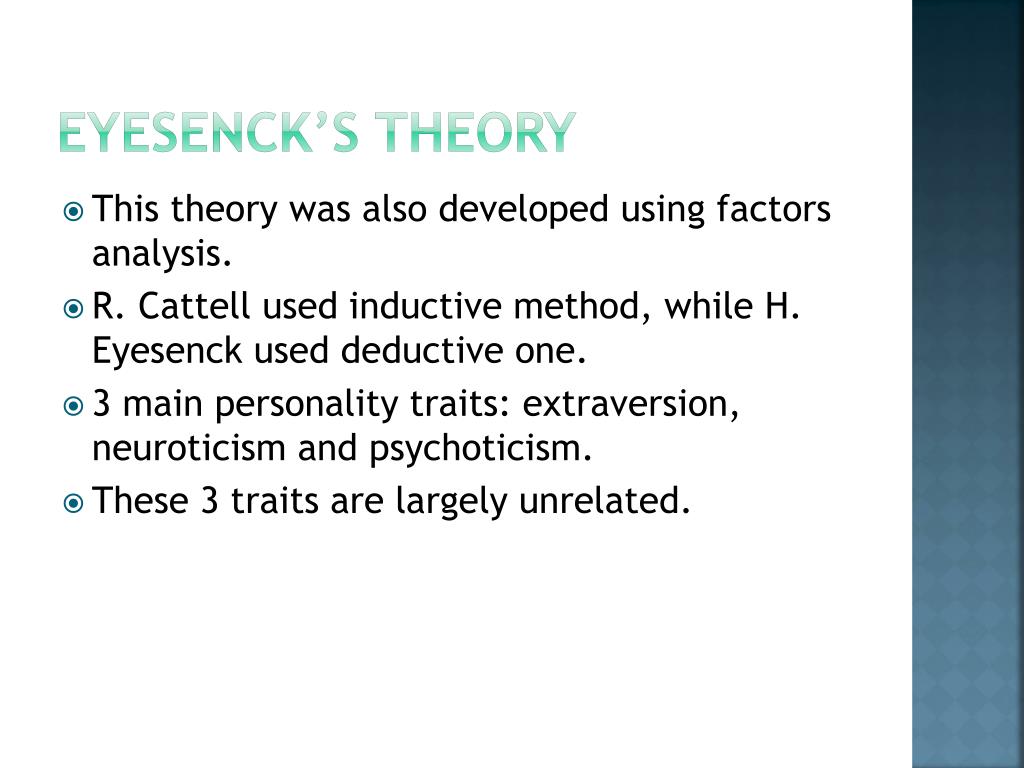 EYESENCK'S THEORY

This theory was also developed using factors analysis.

R. Cattell used inductive method, while H. Eyesenck used deductive one.

3 main personality traits: extraversion, neuroticism and psychoticism.

These 3 traits are largely unrelated.